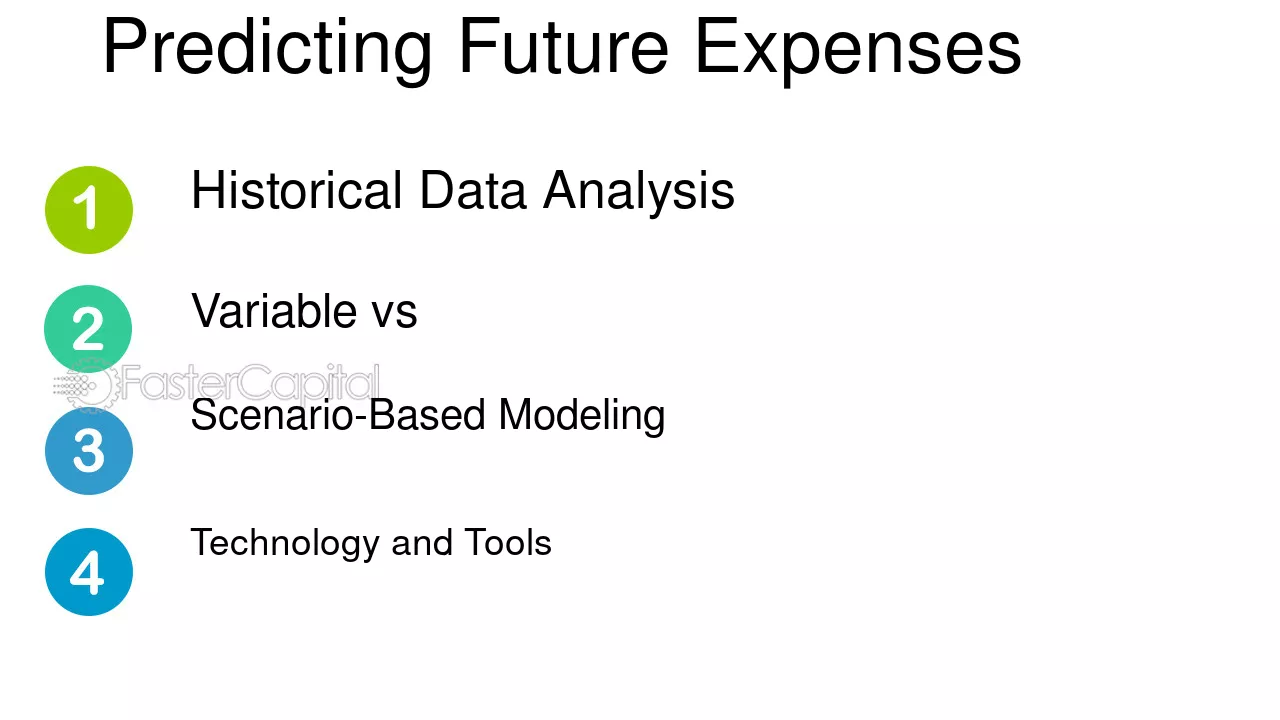 Predicting Future Expenses

1
Historical Data Analysis

2
Variable vs

3
Scenario-Based Modeling

4
Technology and Tools

FasterCapital